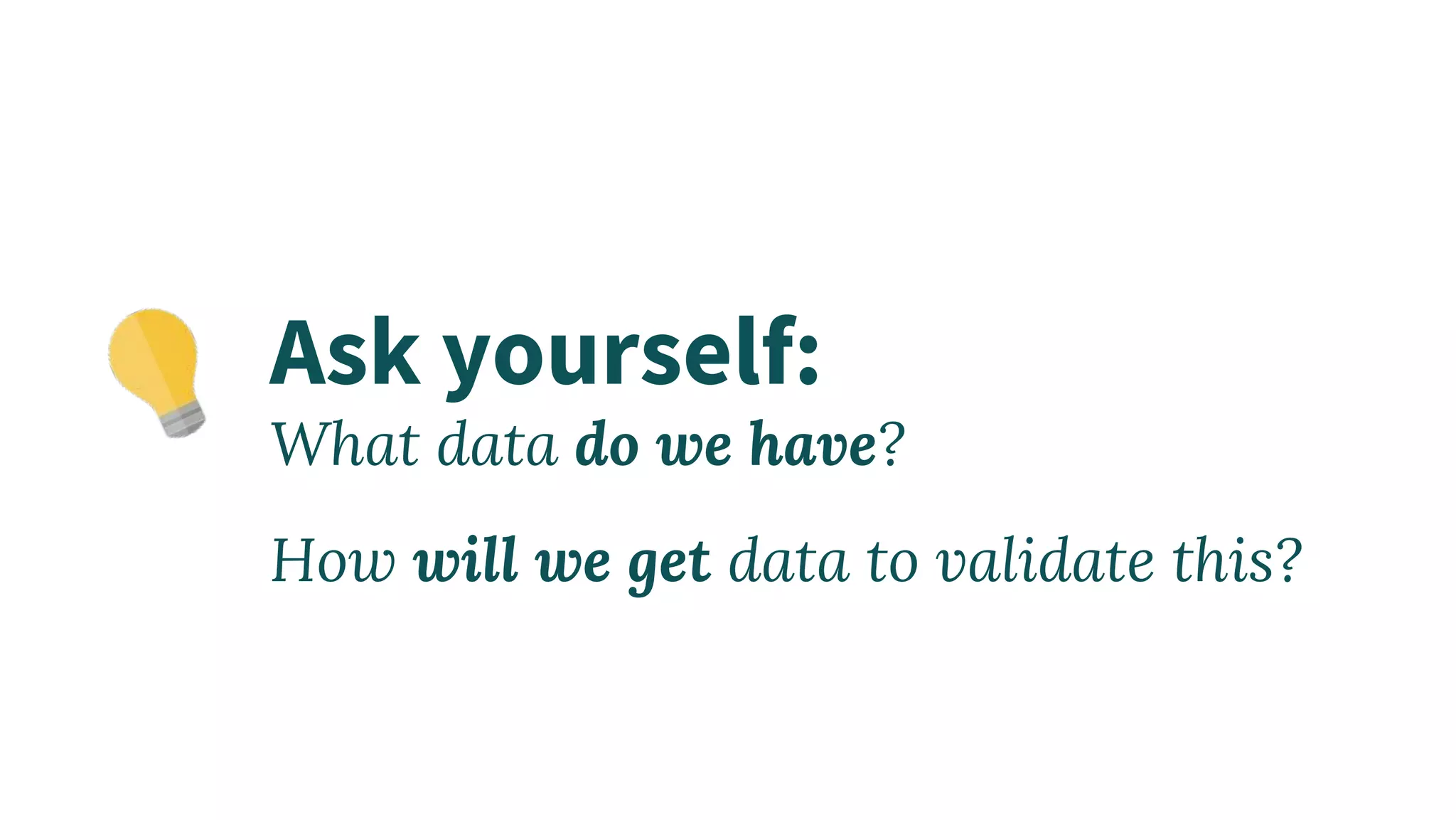 Ask yourself:
What data do we have?

How will we get data to validate this?